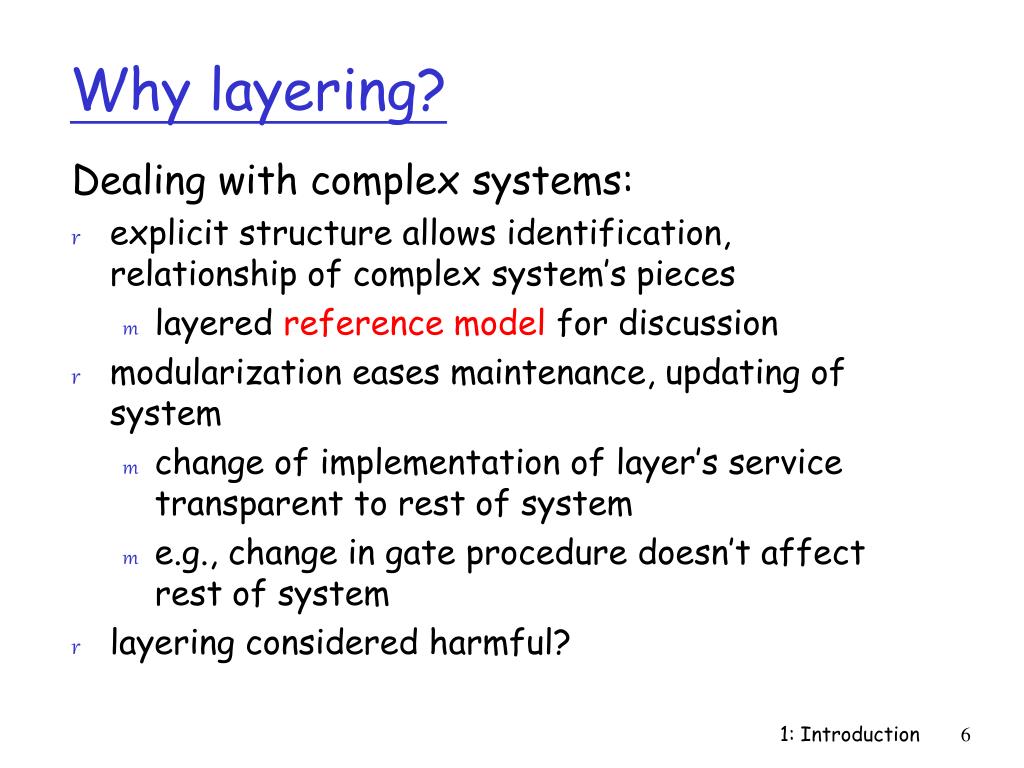 Why layering?

Dealing with complex systems:

r explicit structure allows identification, relationship of complex system's pieces

m layered reference model for discussion

r modularization eases maintenance, updating of system

m change of implementation of layer's service transparent to rest of system

m e.g., change in gate procedure doesn't affect rest of system

r layering considered harmful?

1: Introduction 6